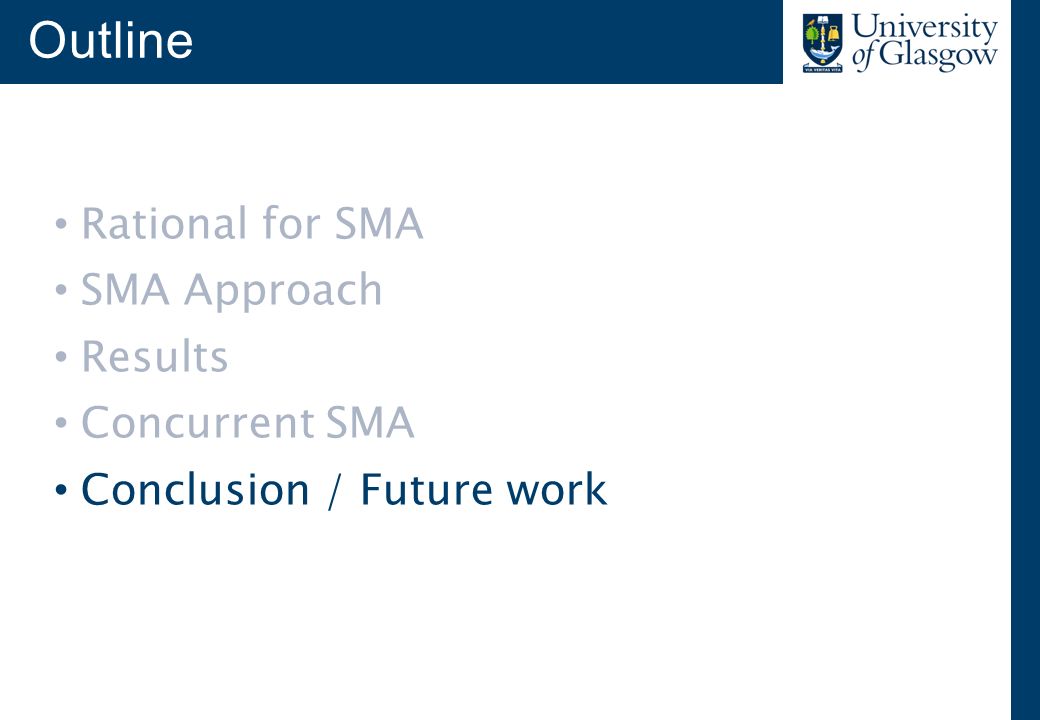 Outline

University of Glasgow

VIA VERITAS VITA

• Rational for SMA
• SMA Approach
• Results
• Concurrent SMA
• Conclusion / Future work